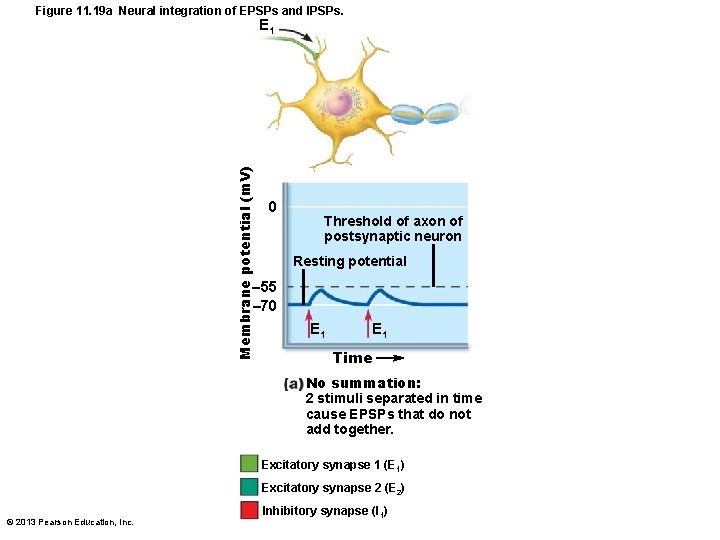 Figure 11.19a Neural integration of EPSPs and IPSPs.

$E_1$

Membrane potential (mV)

0

Threshold of axon of postsynaptic neuron

Resting potential

–55

–70

$E_1$

$E_1$

Time

(a) No summation:
2 stimuli separated in time cause EPSPs that do not add together.

Excitatory synapse 1 ($E_1$)

Excitatory synapse 2 ($E_2$)

Inhibitory synapse ($I_1$)

© 2013 Pearson Education, Inc.